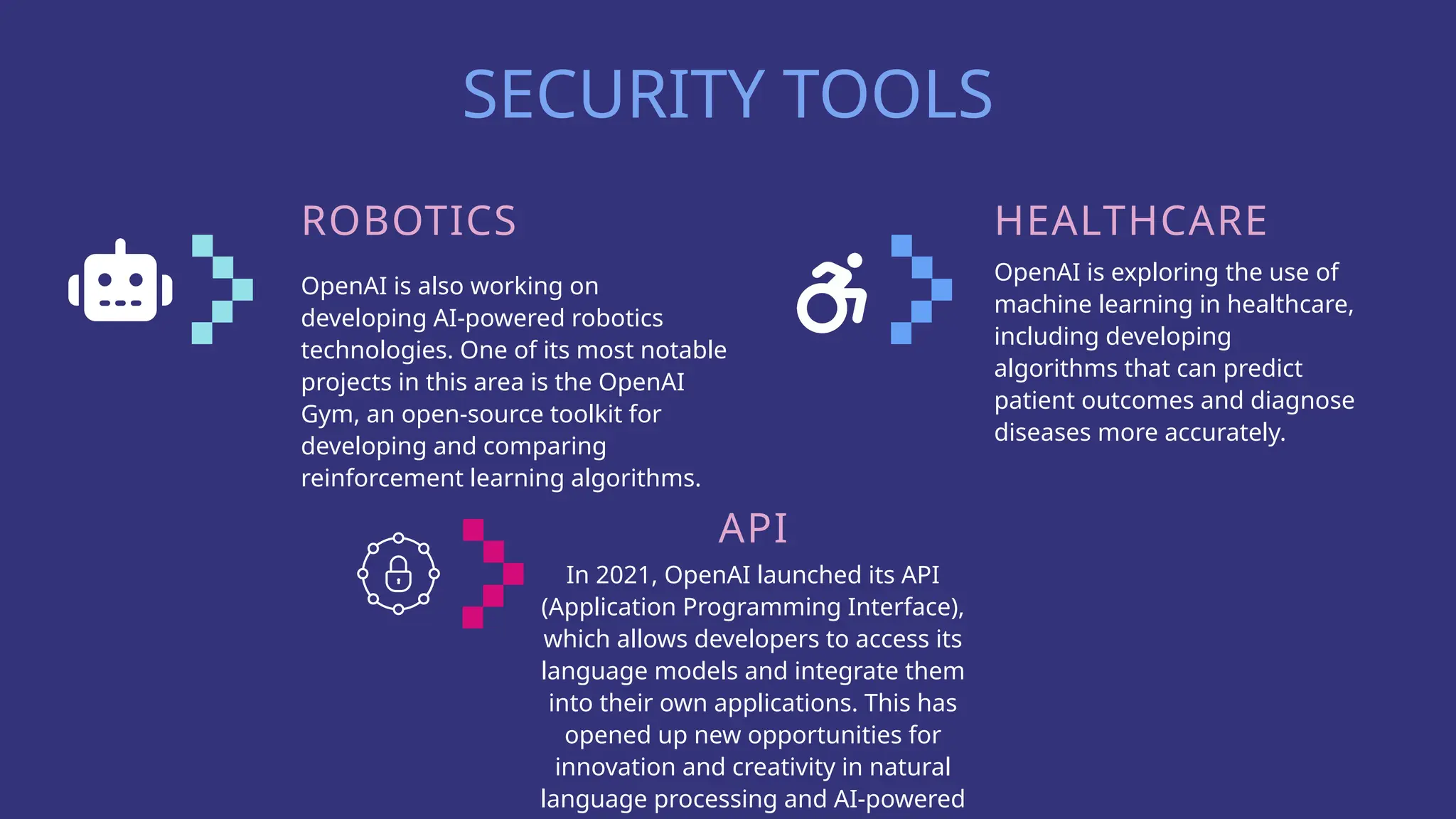 SECURITY TOOLS

ROBOTICS

OpenAI is also working on developing AI-powered robotics technologies. One of its most notable projects in this area is the OpenAI Gym, an open-source toolkit for developing and comparing reinforcement learning algorithms.

HEALTHCARE

OpenAI is exploring the use of machine learning in healthcare, including developing algorithms that can predict patient outcomes and diagnose diseases more accurately.

API

In 2021, OpenAI launched its API (Application Programming Interface), which allows developers to access its language models and integrate them into their own applications. This has opened up new opportunities for innovation and creativity in natural language processing and AI-powered